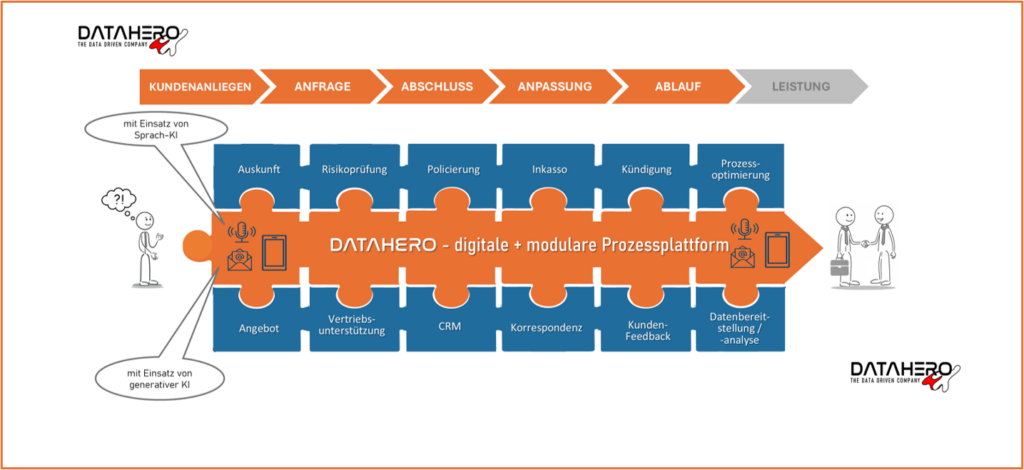 DATAHERO
THE DATA DRIVEN COMPANY

KUNDENANLIEGEN ANFRAGE ABSCHLUSS ANPASSUNG ABLAUF LEISTUNG

mit Einsatz von Sprach-KI

?!

Auskunft
Risikoprüfung
Policierung
Inkasso
Kündigung
Prozess-optimierung

DATAHERO - digitale + modulare Prozessplattform

Angebot
Vertriebs-unterstützung
CRM
Korrespondenz
Kunden-Feedback
Datenbereit-stellung / -analyse

mit Einsatz von generativer KI

DATAHERO
THE DATA DRIVEN COMPANY